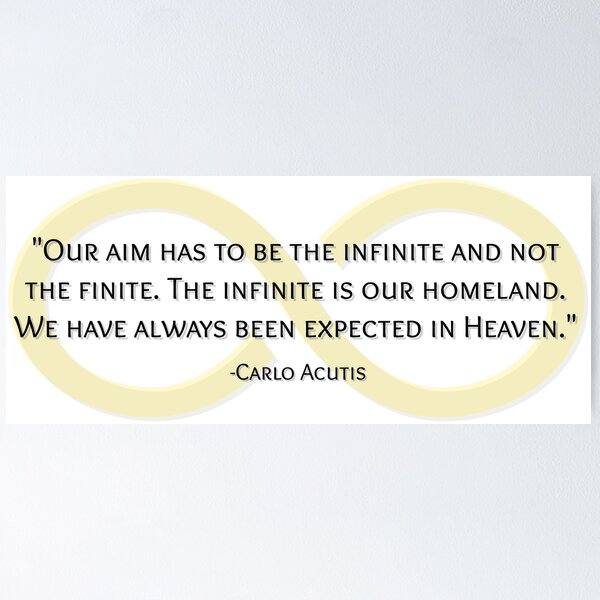 "Our aim has to be the infinite and not the finite. The infinite is our homeland. We have always been expected in Heaven."

-Carlo Acutis